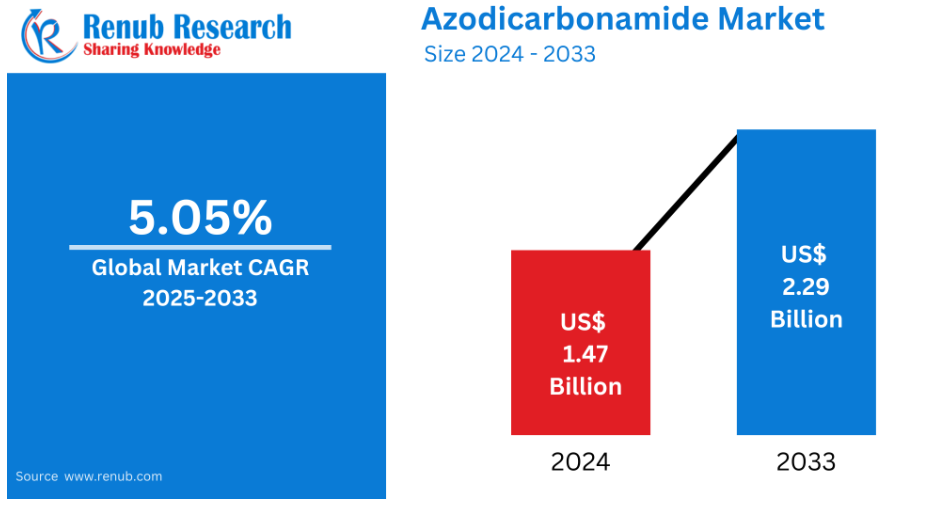 Renub Research
Sharing Knowledge

Azodicarbonamide Market
Size 2024 - 2033

5.05%
Global Market CAGR
2025-2033

Source www.renub.com

US$
1.47
Billion

US$
2.29
Billion

2024

2033